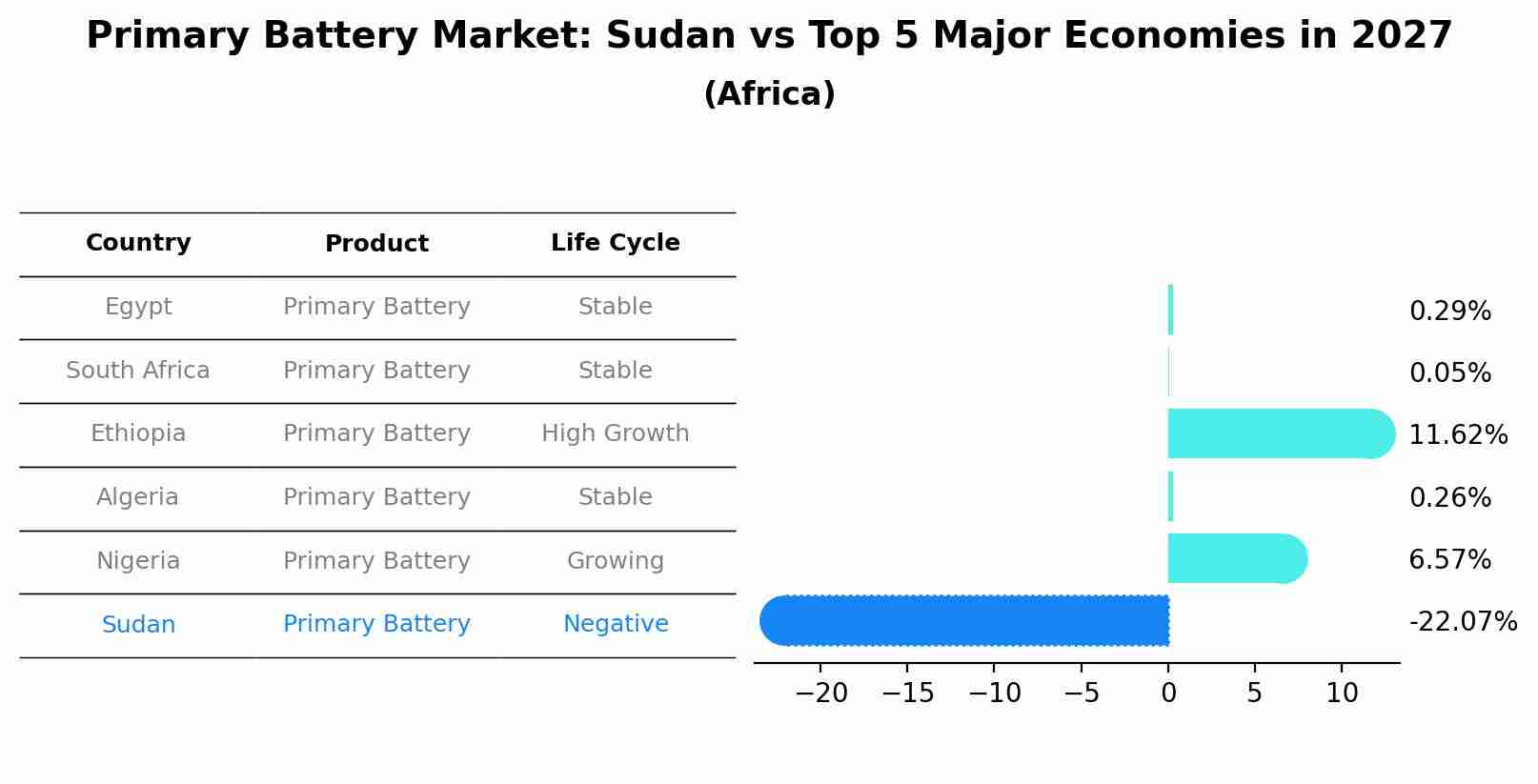 Primary Battery Market: Sudan vs Top 5 Major Economies in 2027
(Africa)

| Country | Product | Life Cycle |
|---|---|---|
| Egypt | Primary Battery | Stable |
| South Africa | Primary Battery | Stable |
| Ethiopia | Primary Battery | High Growth |
| Algeria | Primary Battery | Stable |
| Nigeria | Primary Battery | Growing |
| Sudan | Primary Battery | Negative |

0.29%
0.05%
11.62%
0.26%
6.57%
-22.07%

−20 −15 −10 −5 0 5 10